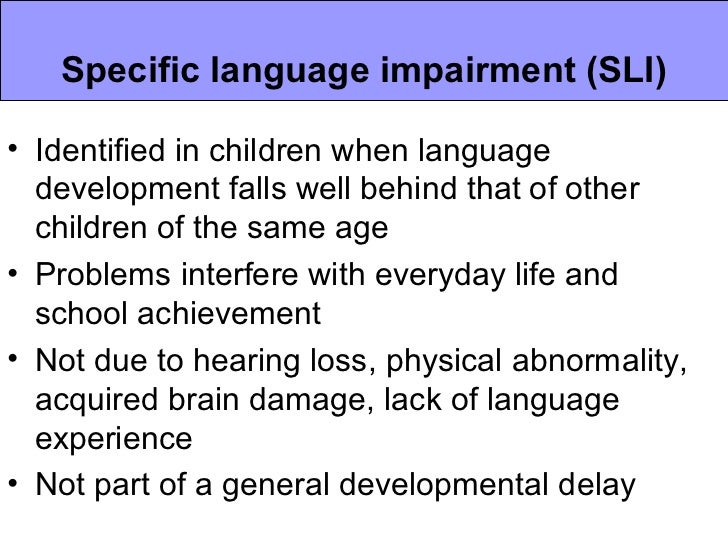 Specific language impairment (SLI)

• Identified in children when language development falls well behind that of other children of the same age
• Problems interfere with everyday life and school achievement
• Not due to hearing loss, physical abnormality, acquired brain damage, lack of language experience
• Not part of a general developmental delay